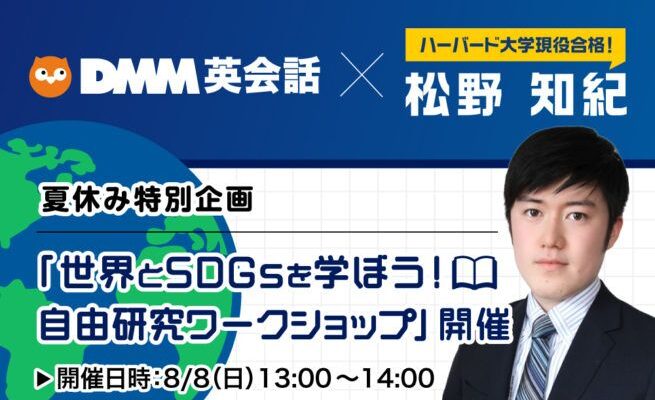 DMM英会話 × ハーバード大学現役合格! 松野 知紀

夏休み特別企画

「世界とSDGsを学ぼう!
自由研究ワークショップ」開催

▶開催日時:8/8(日)13:00~14:00